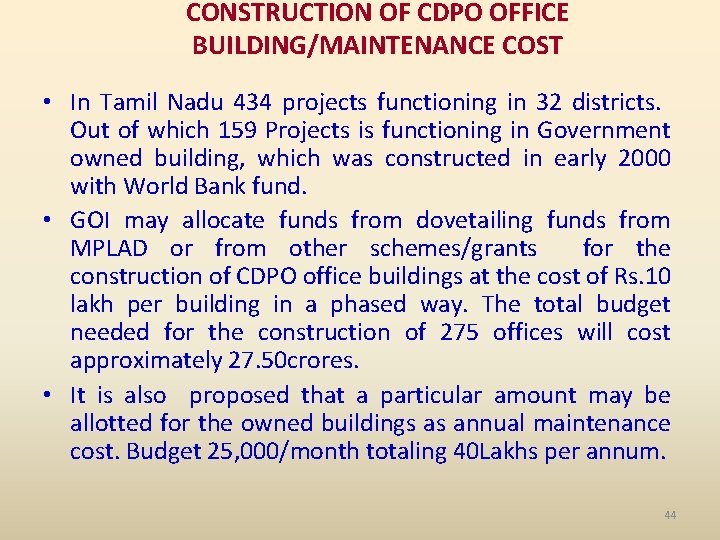 CONSTRUCTION OF CDPO OFFICE BUILDING/MAINTENANCE COST

• In Tamil Nadu 434 projects functioning in 32 districts. Out of which 159 Projects is functioning in Government owned building, which was constructed in early 2000 with World Bank fund.

• GOI may allocate funds from dovetailing funds from MPLAD or from other schemes/grants for the construction of CDPO office buildings at the cost of Rs.10 lakh per building in a phased way. The total budget needed for the construction of 275 offices will cost approximately 27.50crores.

• It is also proposed that a particular amount may be allotted for the owned buildings as annual maintenance cost. Budget 25,000/month totaling 40Lakhs per annum.

44